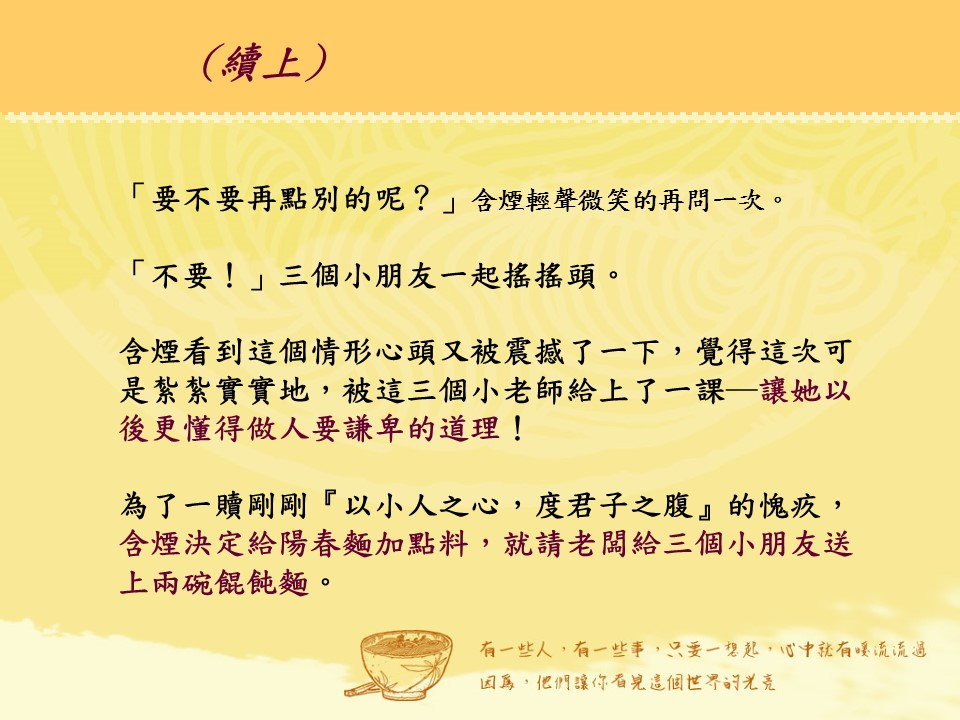 （續上）

「要不要再點別的呢？」含煙輕聲微笑的再問一次。

「不要！」三個小朋友一起搖搖頭。

含煙看到這個情形心頭又被震撼了一下，覺得這次可是紮紮實實地，被這三個小老師給上了一課—讓她以後更懂得做人要謙卑的道理！

為了一贖剛剛『以小人之心，度君子之腹』的愧疚，含煙決定給陽春麵加點料，就請老闆給三個小朋友送上兩碗餛飩麵。

有一些人，有一些事，只要一想起，心中就有暖流流過
因為，他們讓你看見這個世界的光亮